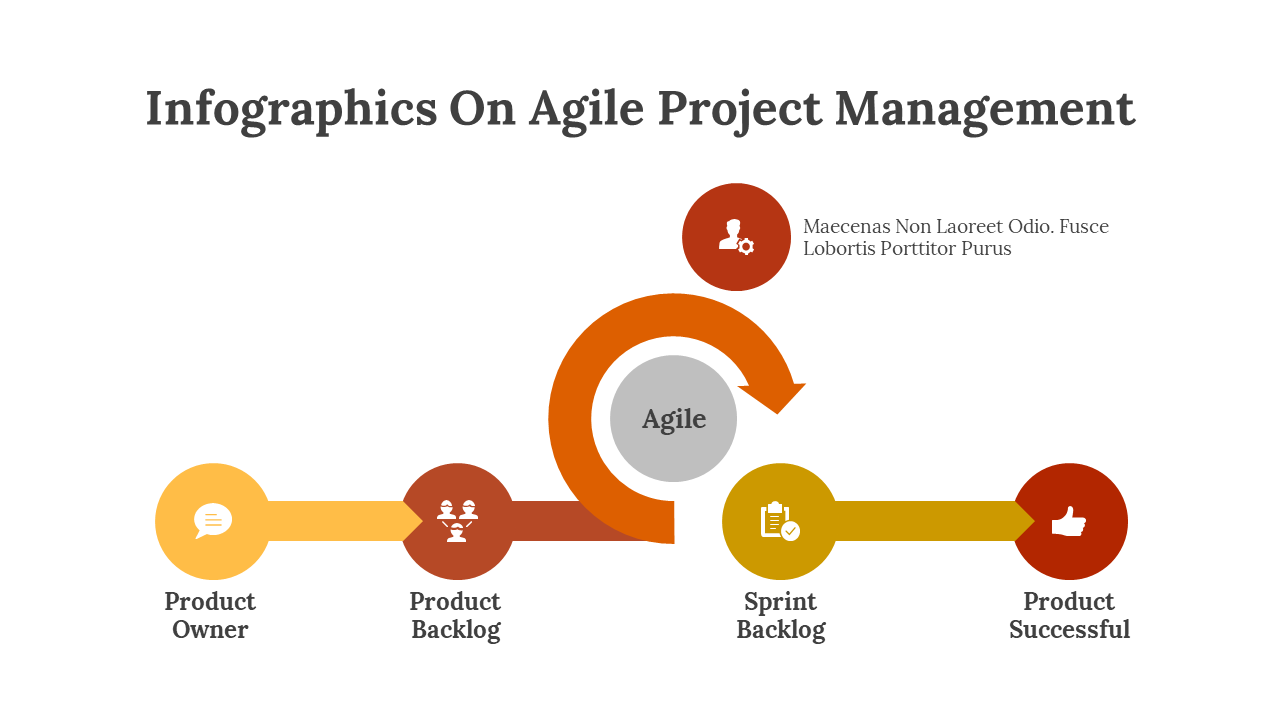 Infographics On Agile Project Management

Maecenas Non Laoreet Odio. Fusce Lobortis Porttitor Purus

Agile

Product Owner

Product Backlog

Sprint Backlog

Product Successful